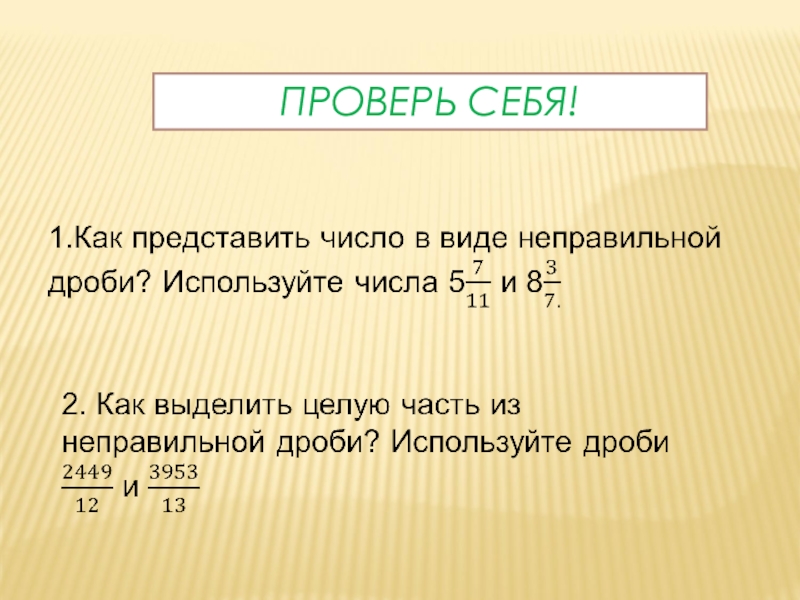 ПРОВЕРЬ СЕБЯ!

1.Как представить число в виде неправильной дроби? Используйте числа $5\frac{7}{11}$ и $8\frac{3}{7.}$

2. Как выделить целую часть из неправильной дроби? Используйте дроби $\frac{2449}{12}$ и $\frac{3953}{13}$